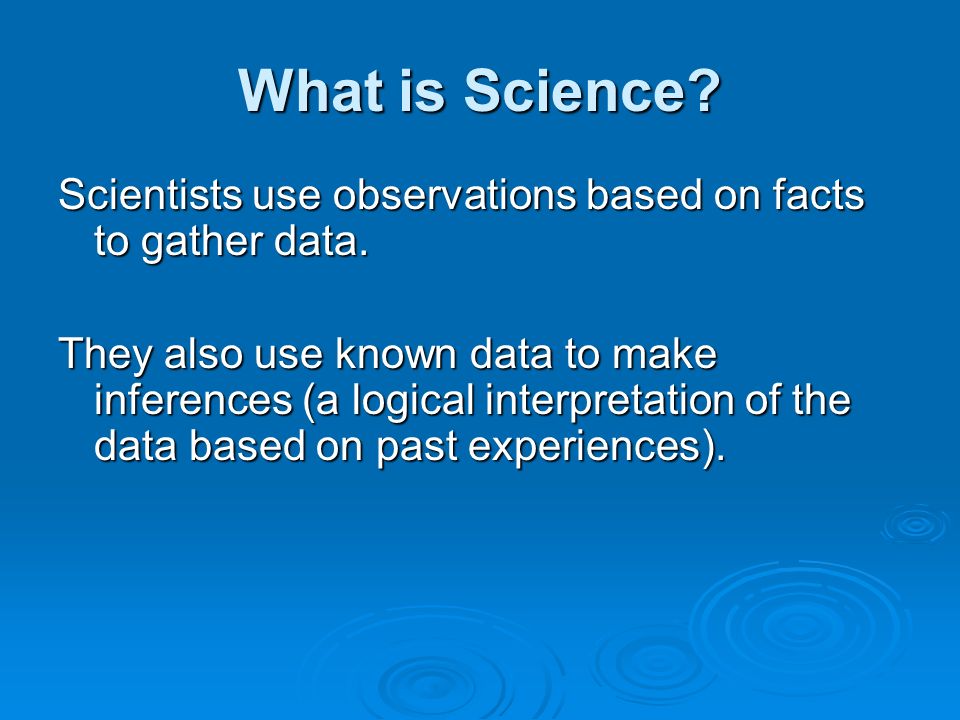 What is Science?

Scientists use observations based on facts to gather data.

They also use known data to make inferences (a logical interpretation of the data based on past experiences).